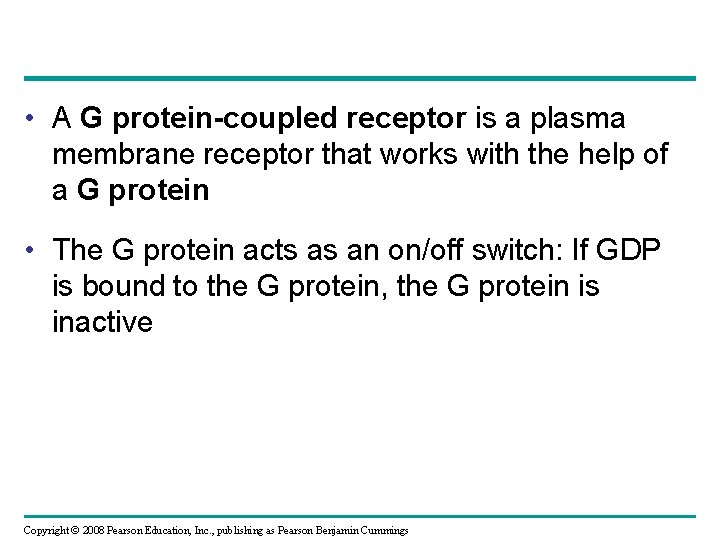 • A G protein-coupled receptor is a plasma membrane receptor that works with the help of a G protein

• The G protein acts as an on/off switch: If GDP is bound to the G protein, the G protein is inactive

Copyright © 2008 Pearson Education, Inc., publishing as Pearson Benjamin Cummings